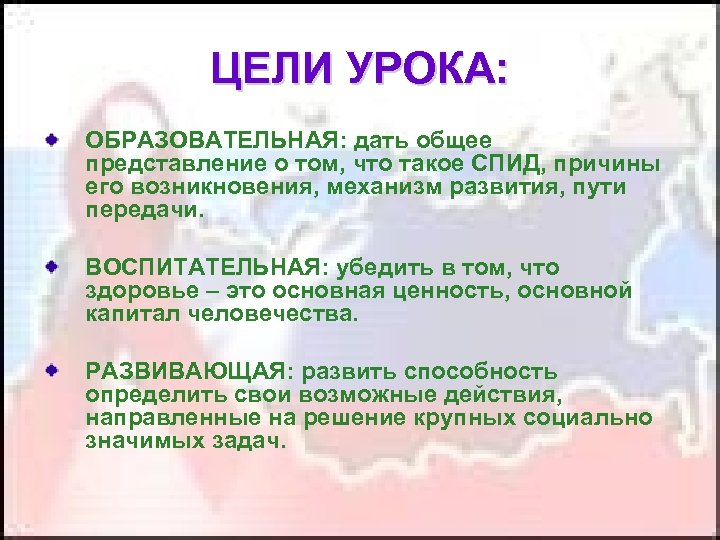 ЦЕЛИ УРОКА:

ОБРАЗОВАТЕЛЬНАЯ: дать общее представление о том, что такое СПИД, причины его возникновения, механизм развития, пути передачи.

ВОСПИТАТЕЛЬНАЯ: убедить в том, что здоровье – это основная ценность, основной капитал человечества.

РАЗВИВАЮЩАЯ: развить способность определить свои возможные действия, направленные на решение крупных социально значимых задач.